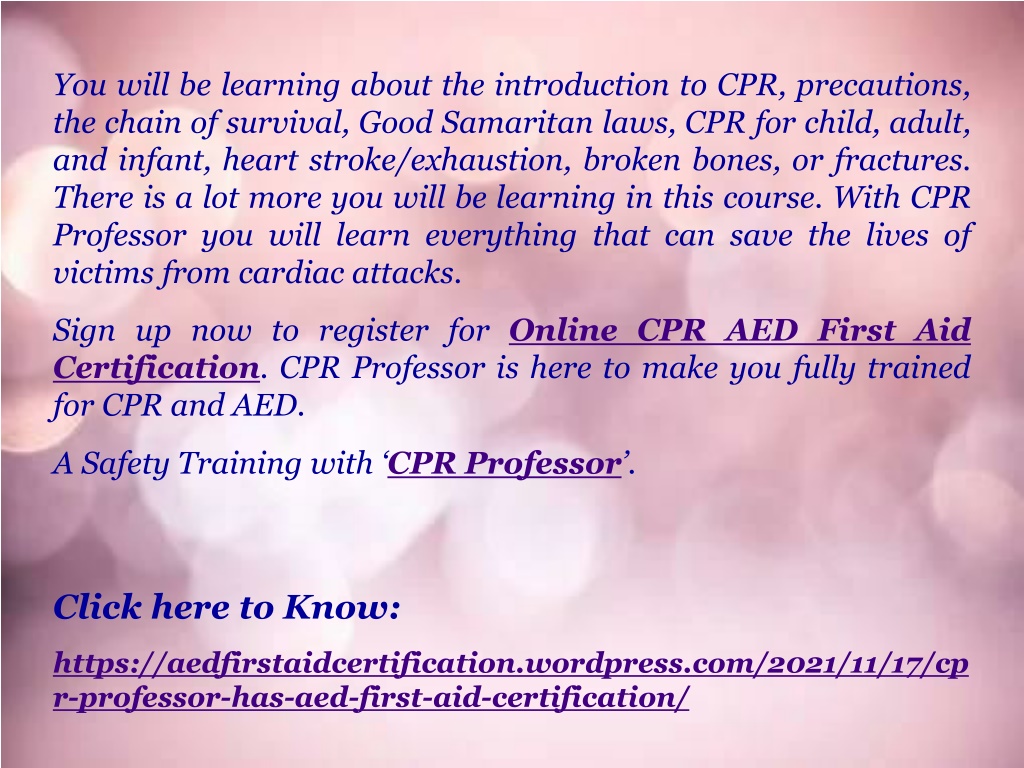 You will be learning about the introduction to CPR, precautions, the chain of survival, Good Samaritan laws, CPR for child, adult, and infant, heart stroke/exhaustion, broken bones, or fractures. There is a lot more you will be learning in this course. With CPR Professor you will learn everything that can save the lives of victims from cardiac attacks.

Sign up now to register for Online CPR AED First Aid Certification. CPR Professor is here to make you fully trained for CPR and AED.

A Safety Training with 'CPR Professor'.

Click here to Know:

https://aedfirstaidcertification.wordpress.com/2021/11/17/cpr-professor-has-aed-first-aid-certification/